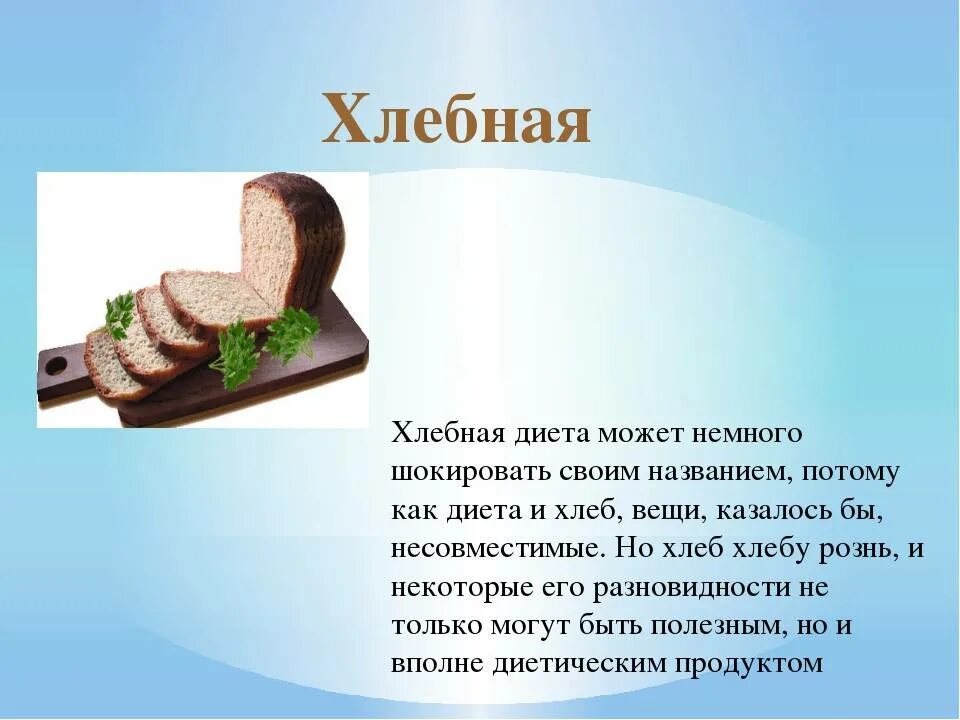 Хлебная

Хлебная диета может немного шокировать своим названием, потому как диета и хлеб, вещи, казалось бы, несовместимые. Но хлеб хлебу рознь, и некоторые его разновидности не только могут быть полезным, но и вполне диетическим продуктом